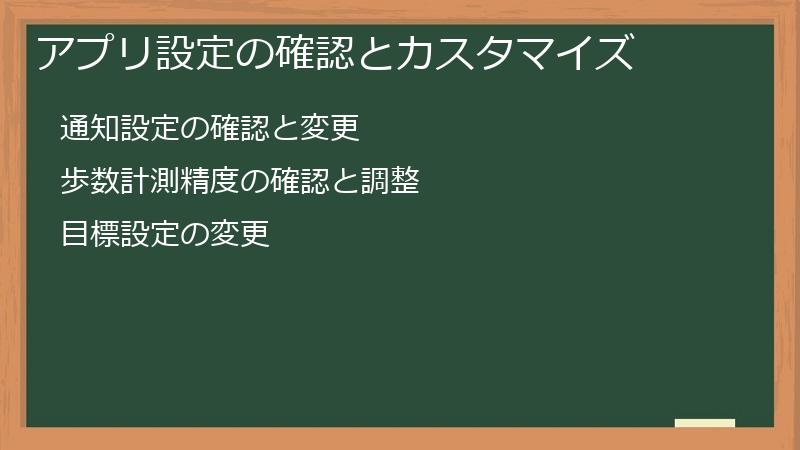 アプリ設定の確認とカスタマイズ

通知設定の確認と変更

歩数計測精度の確認と調整

目標設定の変更